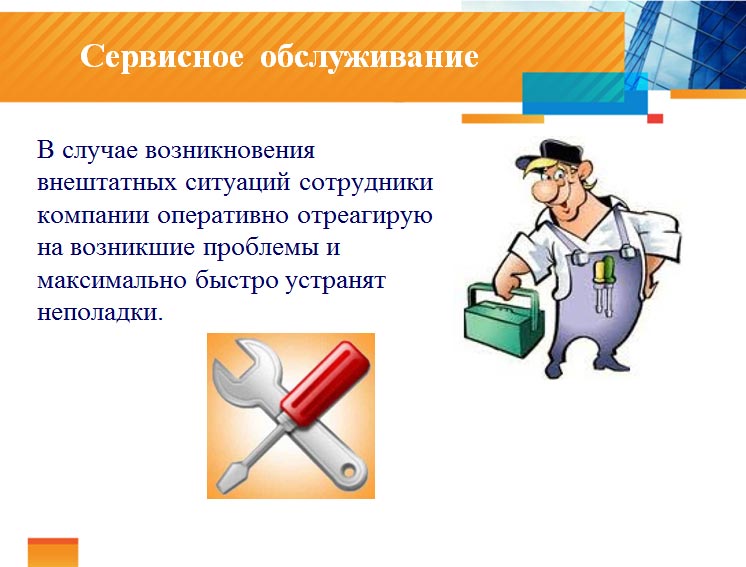 Сервисное обслуживание

В случае возникновения внештатных ситуаций сотрудники компании оперативно отреагирую на возникшие проблемы и максимально быстро устранят неполадки.